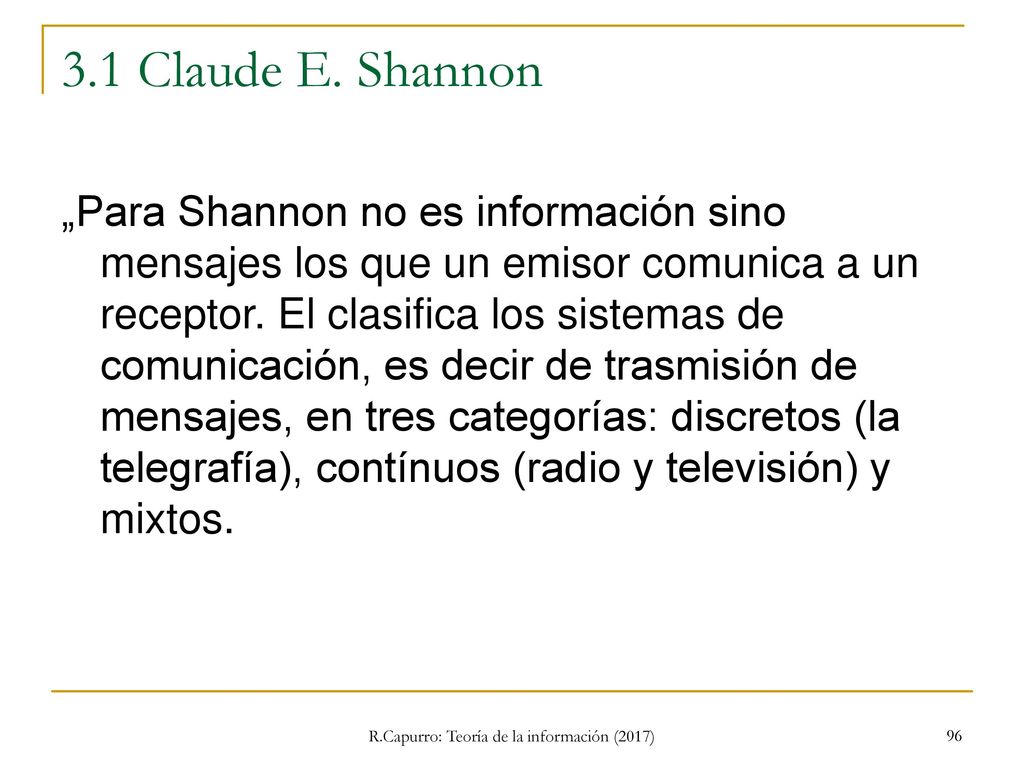 3.1 Claude E. Shannon

„Para Shannon no es información sino mensajes los que un emisor comunica a un receptor. El clasifica los sistemas de comunicación, es decir de trasmisión de mensajes, en tres categorías: discretos (la telegrafía), contínuos (radio y televisión) y mixtos.

R.Capurro: Teoría de la información (2017)

96